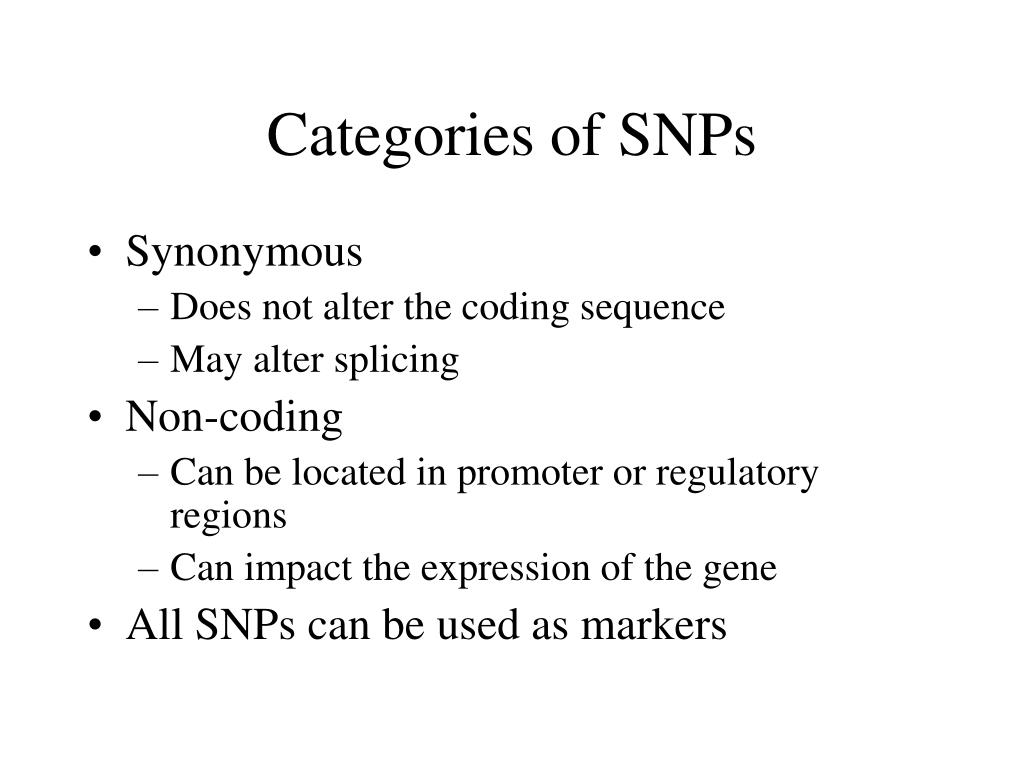 Categories of SNPs

• Synonymous
– Does not alter the coding sequence
– May alter splicing
• Non-coding
– Can be located in promoter or regulatory regions
– Can impact the expression of the gene
• All SNPs can be used as markers